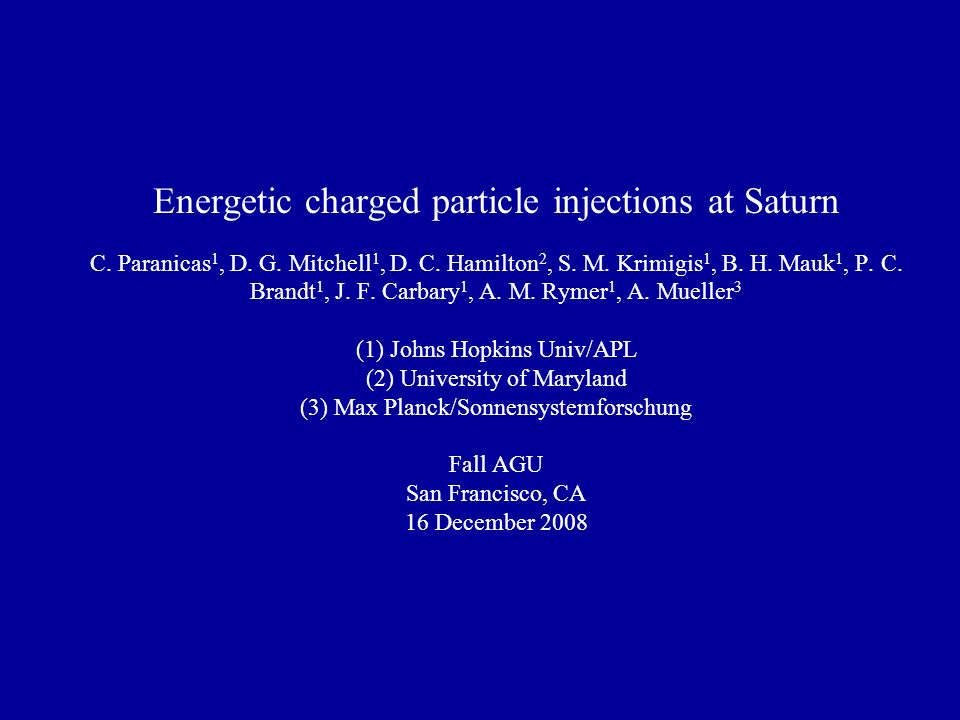 Energetic charged particle injections at Saturn

C. Paranicas$^1$, D. G. Mitchell$^1$, D. C. Hamilton$^2$, S. M. Krimigis$^1$, B. H. Mauk$^1$, P. C. Brandt$^1$, J. F. Carbary$^1$, A. M. Rymer$^1$, A. Mueller$^3$

(1) Johns Hopkins Univ/APL
(2) University of Maryland
(3) Max Planck/Sonnensystemforschung

Fall AGU
San Francisco, CA
16 December 2008